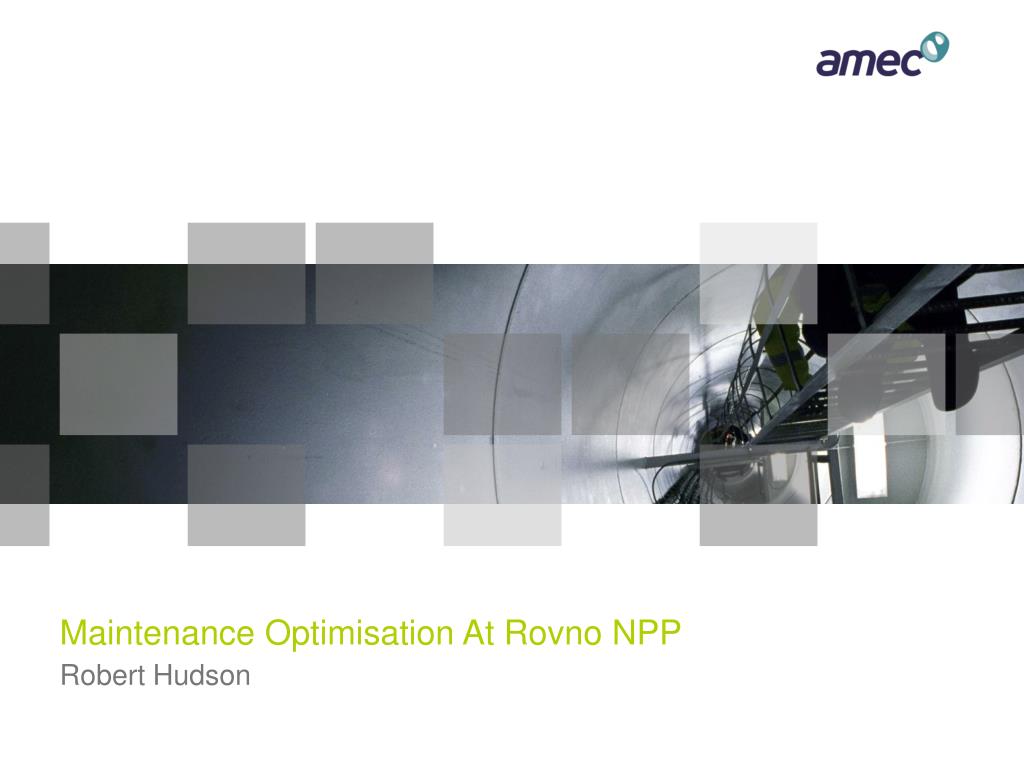 amec

Maintenance Optimisation At Rovno NPP

Robert Hudson